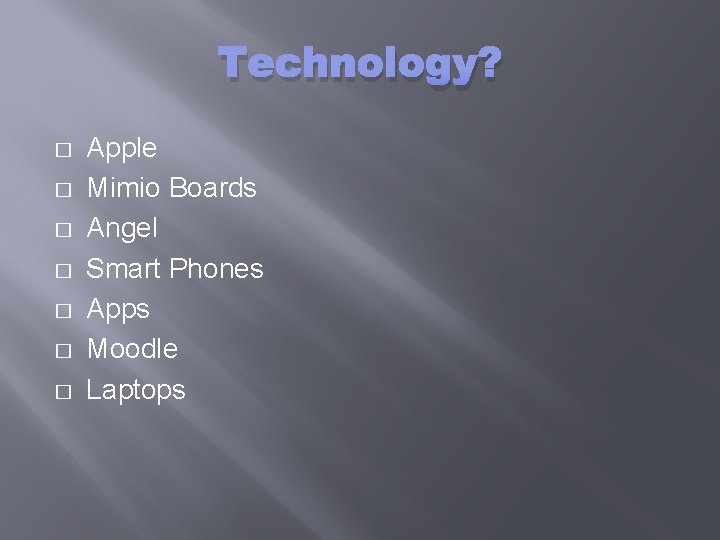 Technology?

- Apple
- Mimio Boards
- Angel
- Smart Phones
- Apps
- Moodle
- Laptops